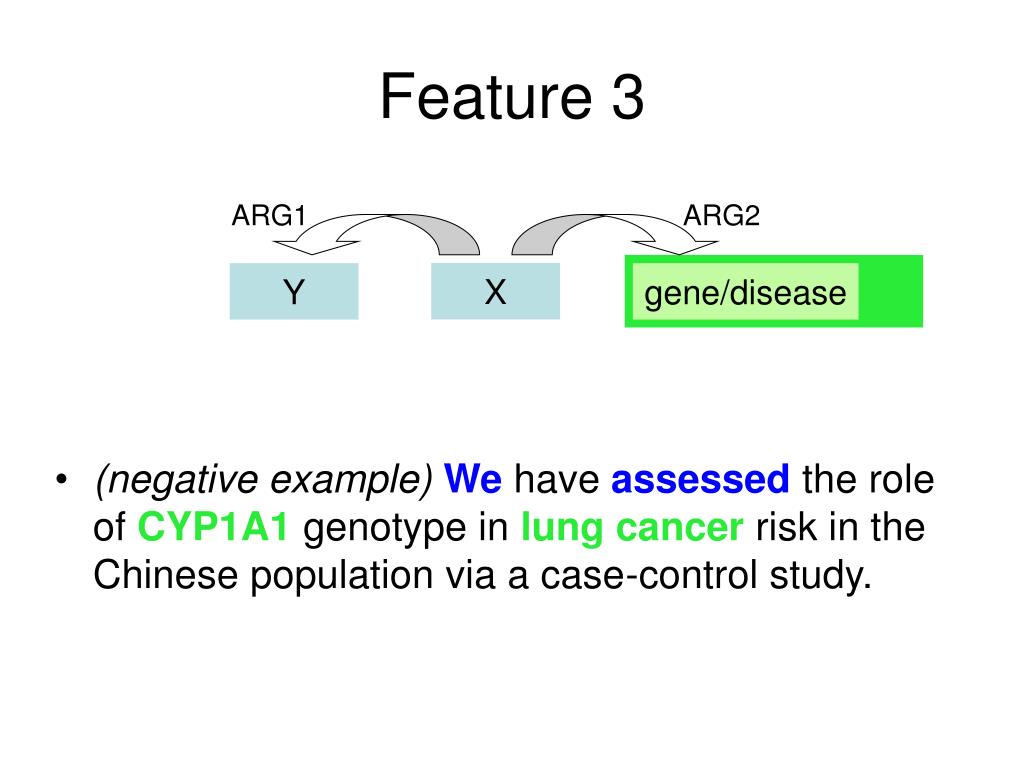 Feature 3

ARG1

ARG2

Y

X

gene/disease

• (negative example) We have assessed the role of CYP1A1 genotype in lung cancer risk in the Chinese population via a case-control study.